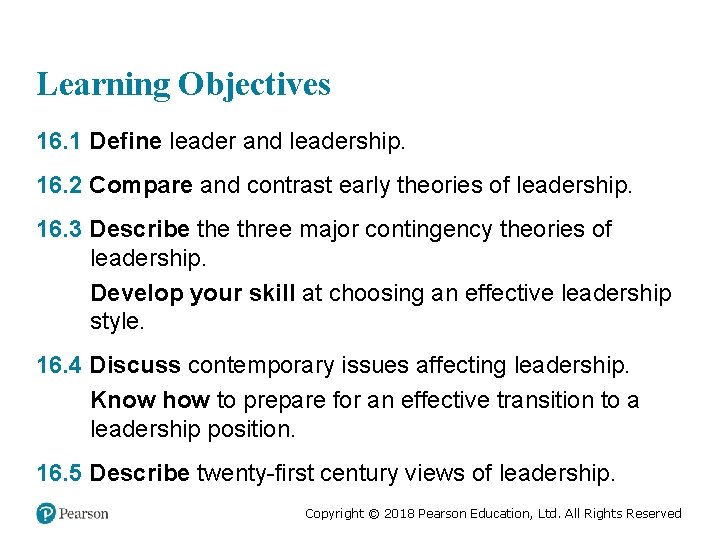 Learning Objectives

16.1 Define leader and leadership.

16.2 Compare and contrast early theories of leadership.

16.3 Describe the three major contingency theories of leadership.

Develop your skill at choosing an effective leadership style.

16.4 Discuss contemporary issues affecting leadership.

Know how to prepare for an effective transition to a leadership position.

16.5 Describe twenty-first century views of leadership.

Pearson

Copyright © 2018 Pearson Education, Ltd. All Rights Reserved